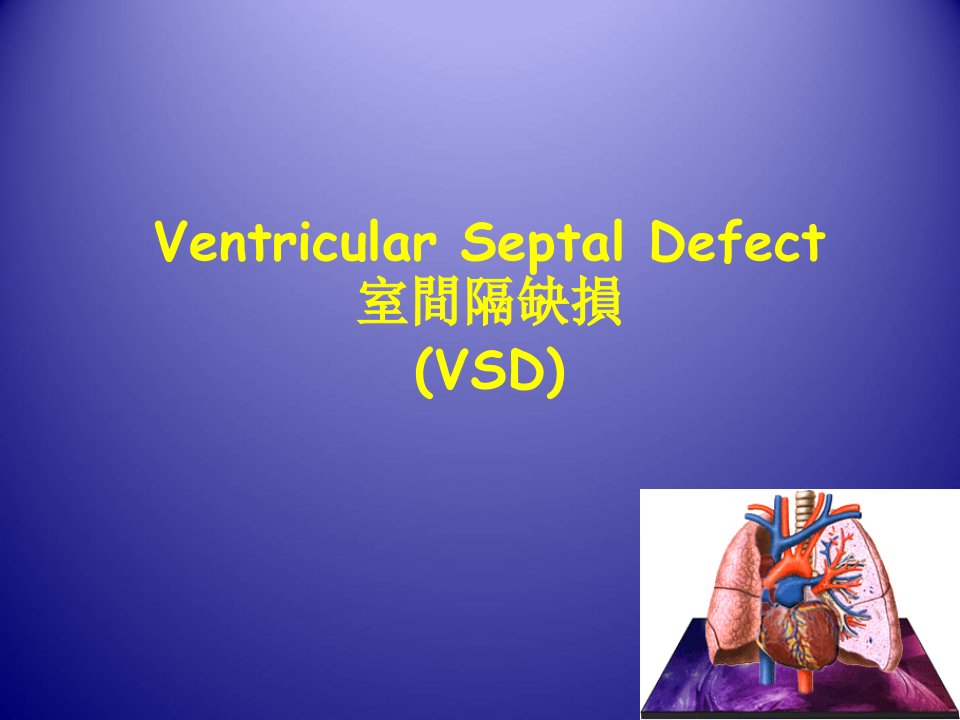 Ventricular Septal Defect
室間隔缺損
(VSD)